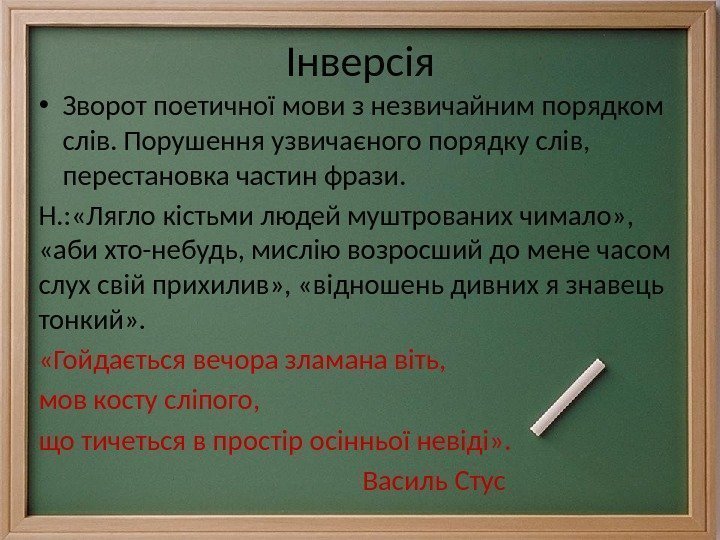 Інверсія

• Зворот поетичної мови з незвичайним порядком слів. Порушення узвичаєного порядку слів, перестановка частин фрази.

Н.:«Лягло кістьми людей муштрованих чимало», «аби хто-небудь, мислію возросший до мене часом слух свій прихилив», «відношень дивних я знавець тонкий».

«Гойдається вечора зламана віть,

мов косту сліпого,

що тичеться в простір осінньої невіді».

Василь Стус